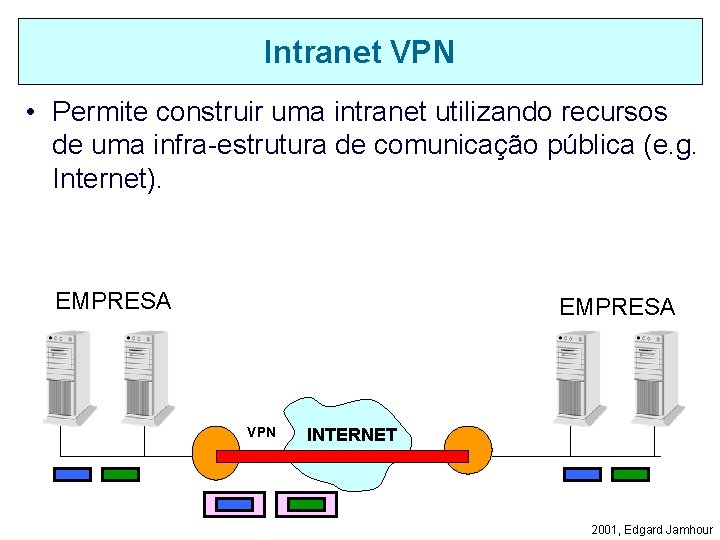 Intranet VPN

• Permite construir uma intranet utilizando recursos de uma infra-estrutura de comunicação pública (e.g. Internet).

EMPRESA

EMPRESA

VPN

INTERNET

2001, Edgard Jamhour